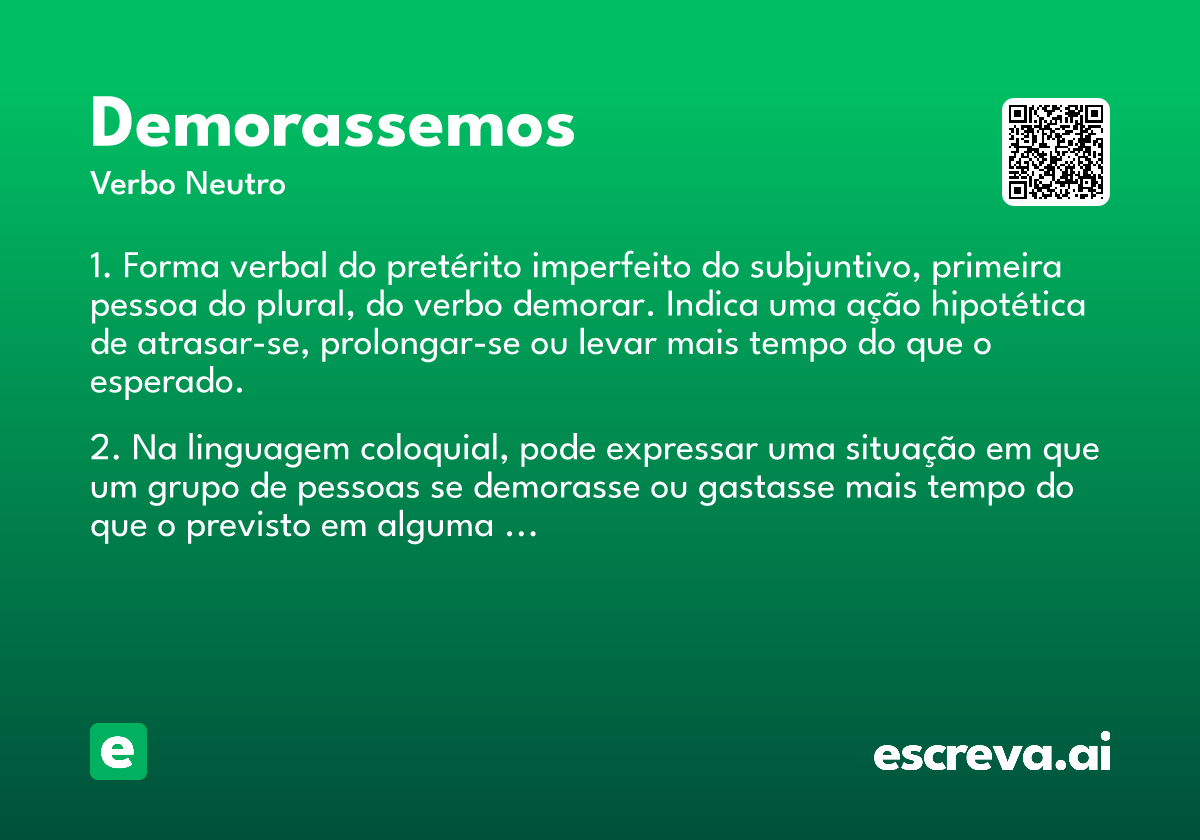 Demorassemos

Verbo Neutro

1. Forma verbal do pretérito imperfeito do subjuntivo, primeira pessoa do plural, do verbo demorar. Indica uma ação hipotética de atrasar-se, prolongar-se ou levar mais tempo do que o esperado.

2. Na linguagem coloquial, pode expressar uma situação em que um grupo de pessoas se demorasse ou gastasse mais tempo do que o previsto em alguma ...

e

escreva.ai